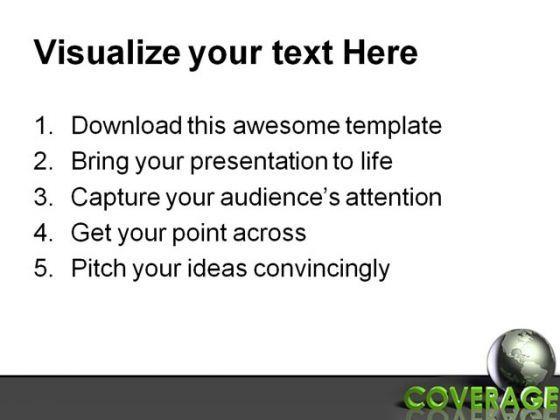 Visualize your text Here

1. Download this awesome template
2. Bring your presentation to life
3. Capture your audience's attention
4. Get your point across
5. Pitch your ideas convincingly

COVERAGE